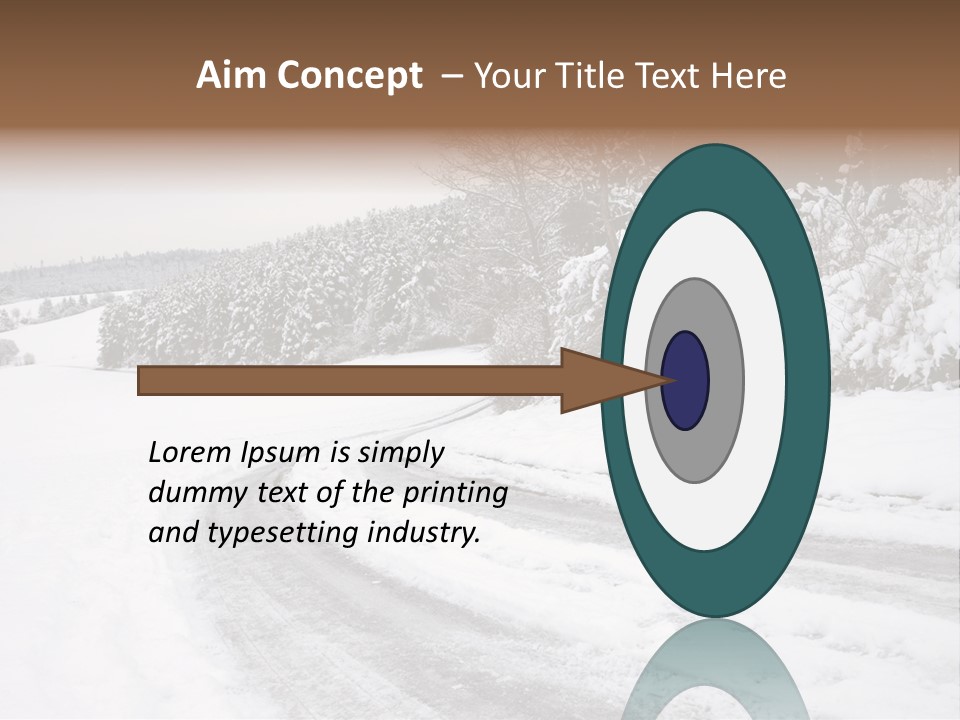 Aim Concept – Your Title Text Here

Lorem Ipsum is simply dummy text of the printing and typesetting industry.